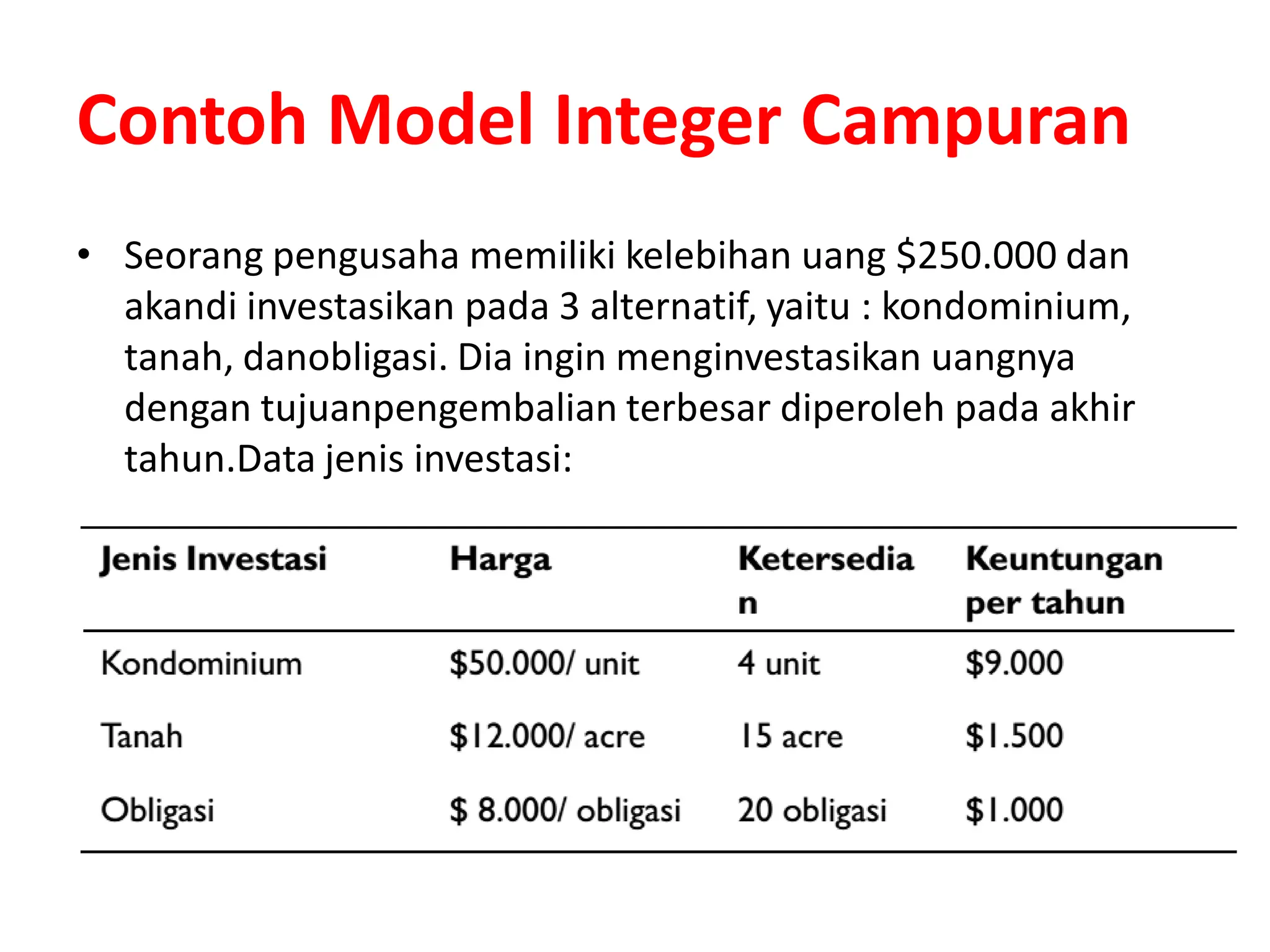 Contoh Model Integer Campuran

• Seorang pengusaha memiliki kelebihan uang \$250.000 dan akandi investasikan pada 3 alternatif, yaitu : kondominium, tanah, danobligasi. Dia ingin menginvestasikan uangnya dengan tujuanpengembalian terbesar diperoleh pada akhir tahun.Data jenis investasi:

| Jenis Investasi | Harga | Ketersedian | Keuntungan per tahun |
|---|---|---|---|
| Kondominium | \$50.000/ unit | 4 unit | \$9.000 |
| Tanah | \$12.000/ acre | 15 acre | \$1.500 |
| Obligasi | \$ 8.000/ obligasi | 20 obligasi | \$1.000 |